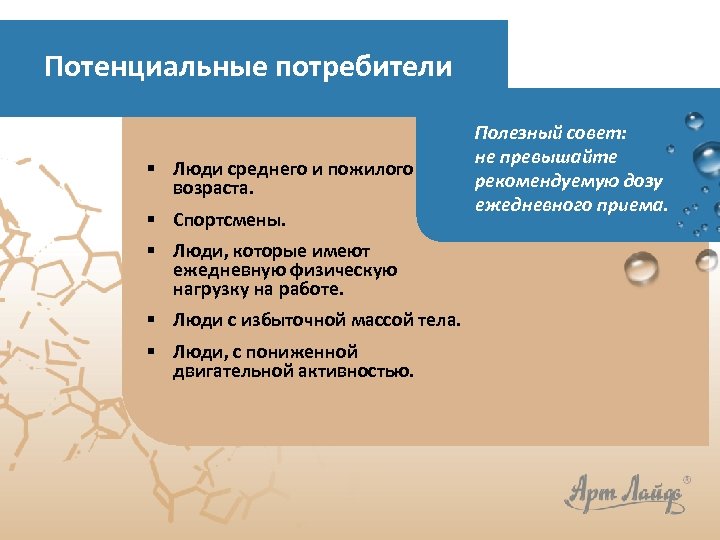 Потенциальные потребители

Полезный совет: не превышайте рекомендуемую дозу ежедневного приема.

▪ Люди среднего и пожилого возраста.

▪ Спортсмены.

▪ Люди, которые имеют ежедневную физическую нагрузку на работе.

▪ Люди с избыточной массой тела.

▪ Люди, с пониженной двигательной активностью.

Арт Лайф®